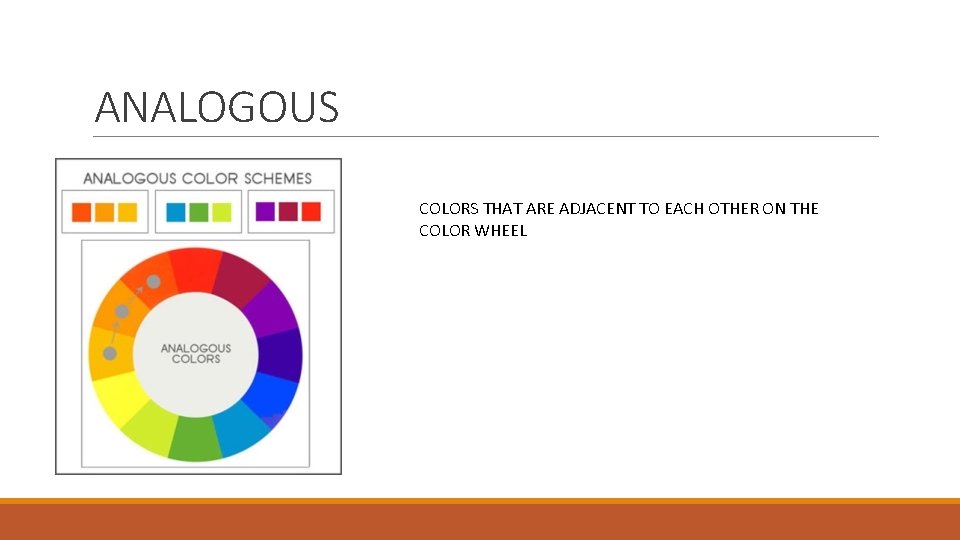 ANALOGOUS

ANALOGOUS COLOR SCHEMES

ANALOGOUS COLORS

COLORS THAT ARE ADJACENT TO EACH OTHER ON THE COLOR WHEEL